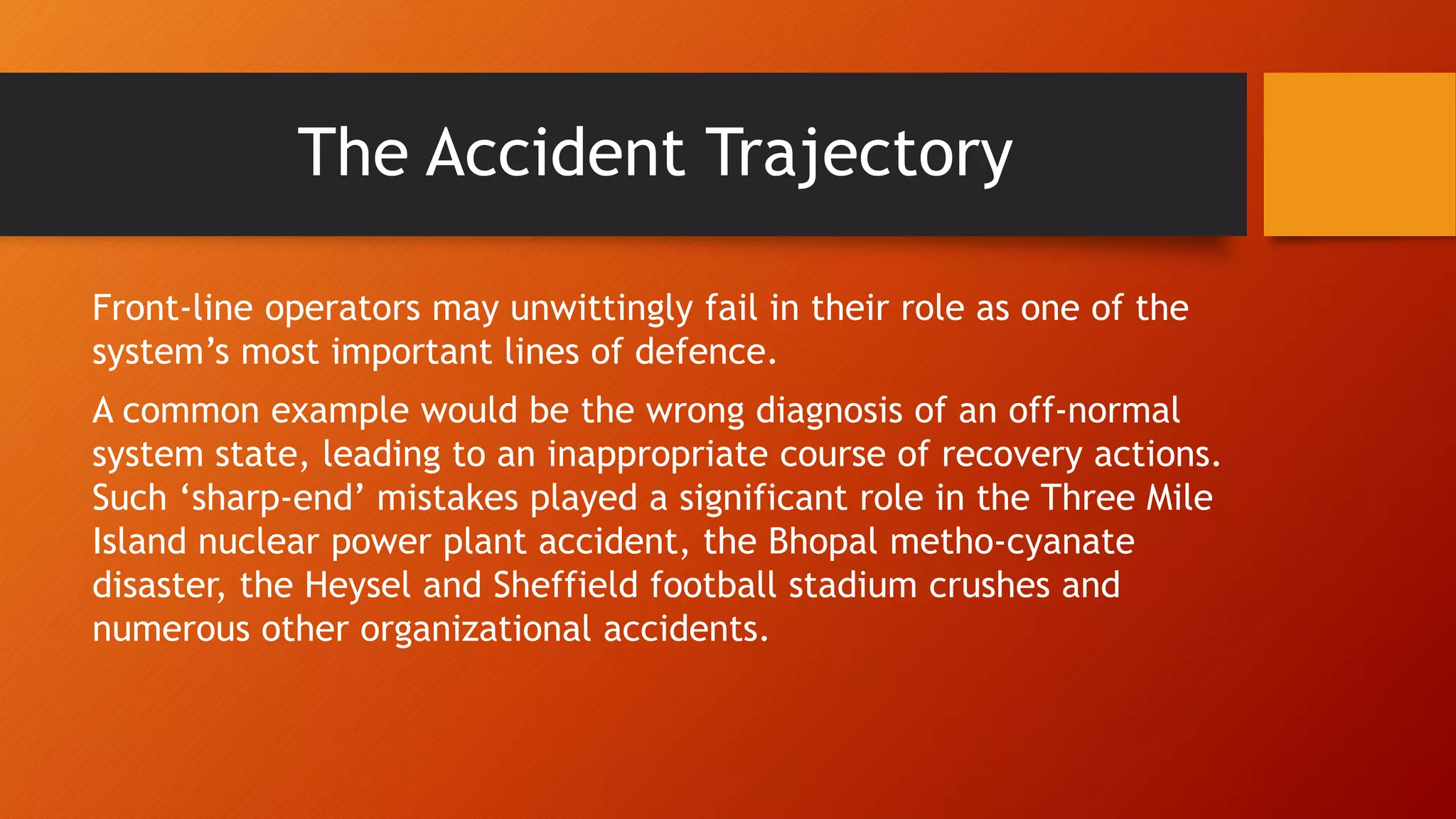 The Accident Trajectory

Front-line operators may unwittingly fail in their role as one of the system’s most important lines of defence.

A common example would be the wrong diagnosis of an off-normal system state, leading to an inappropriate course of recovery actions. Such ‘sharp-end’ mistakes played a significant role in the Three Mile Island nuclear power plant accident, the Bhopal metho-cyanate disaster, the Heysel and Sheffield football stadium crushes and numerous other organizational accidents.